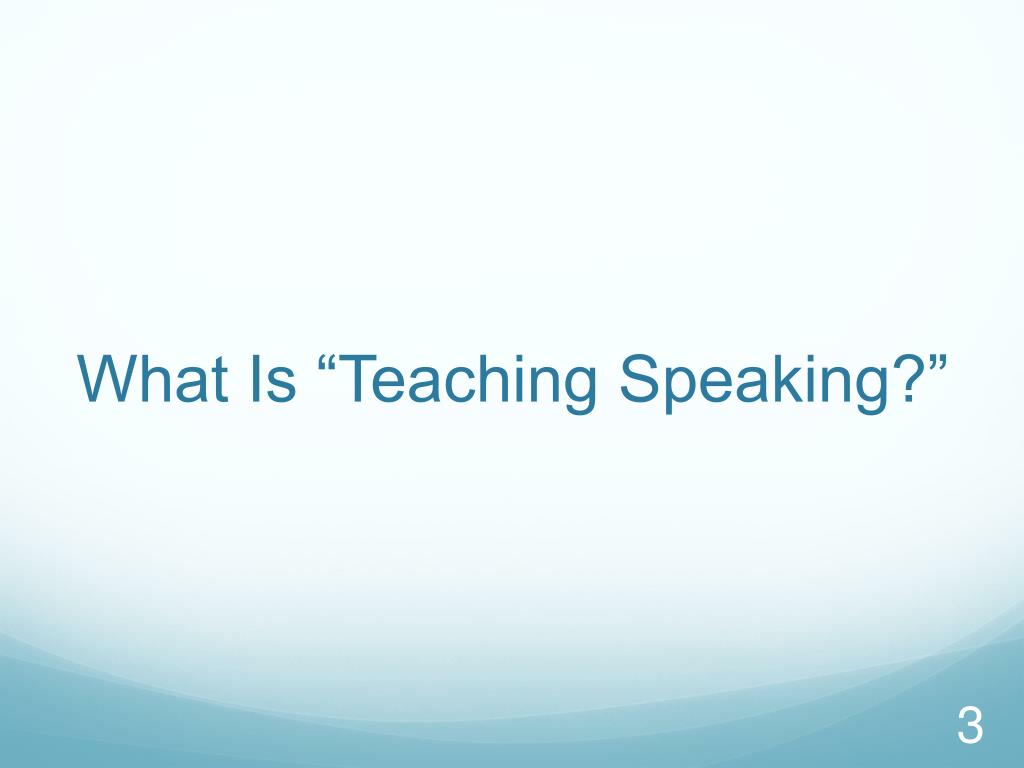 What Is “Teaching Speaking?”

3